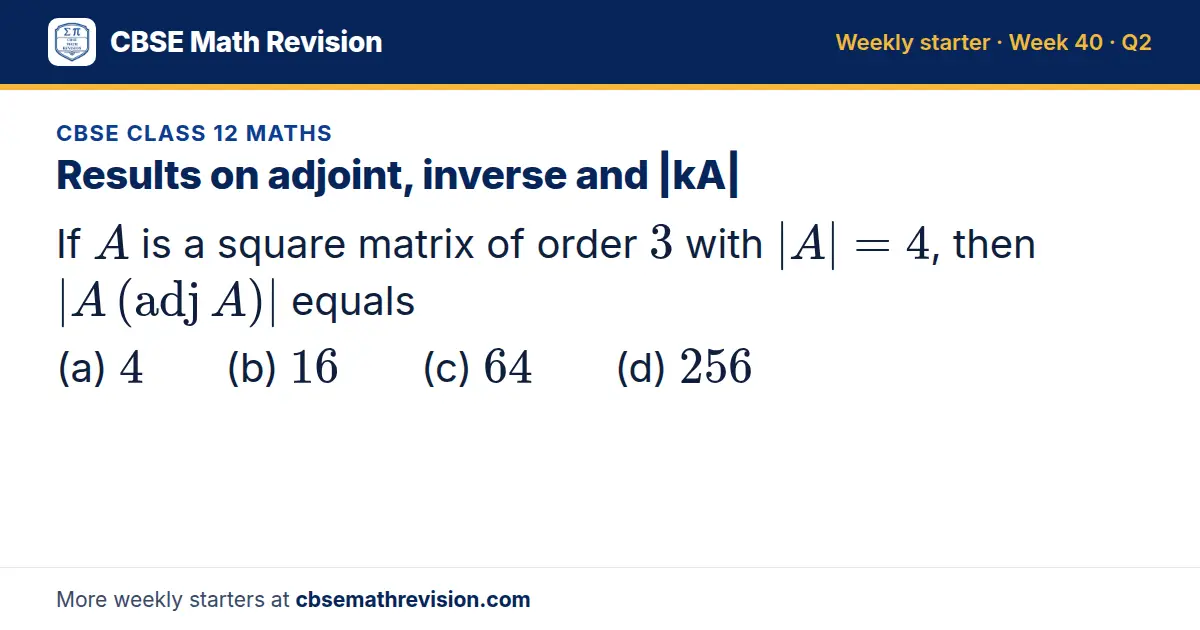 CBSE Math Revision

Weekly starter · Week 40 · Q2

CBSE CLASS 12 MATHS

Results on adjoint, inverse and |kA|

If $A$ is a square matrix of order $3$ with $|A| = 4$, then $|A\,(\text{adj}\,A)|$ equals

(a) $4$ (b) $16$ (c) $64$ (d) $256$

More weekly starters at cbsemathrevision.com